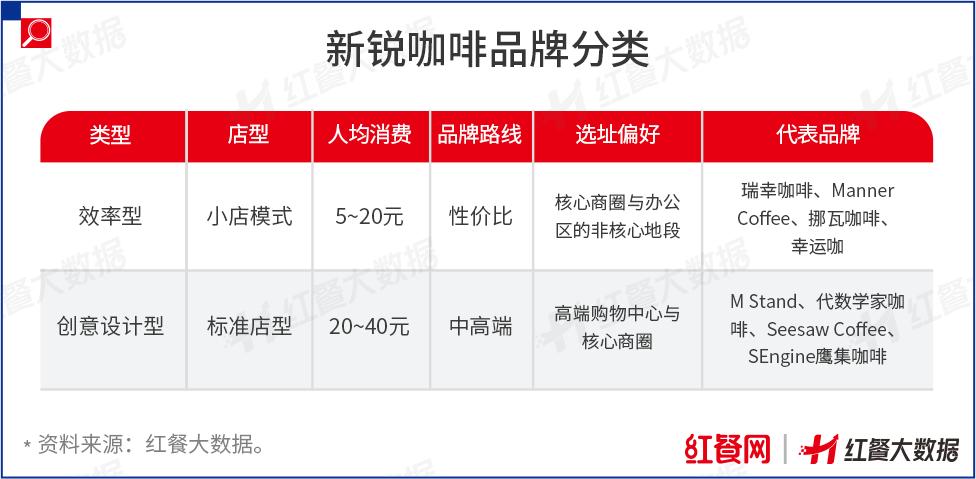 新锐咖啡品牌分类

| 类型 | 店型 | 人均消费 | 品牌路线 | 选址偏好 | 代表品牌 |
|---|---|---|---|---|---|
| 效率型 | 小店模式 | 5~20元 | 性价比 | 核心商圈与办公区的非核心地段 | 瑞幸咖啡、Manner Coffee、挪瓦咖啡、幸运咖 |
| 创意设计型 | 标准店型 | 20~40元 | 中高端 | 高端购物中心与核心商圈 | M Stand、代数学家咖啡、Seesaw Coffee、SEngine鹰集咖啡 |

* 资料来源：红餐大数据。

红餐网 | 红餐大数据